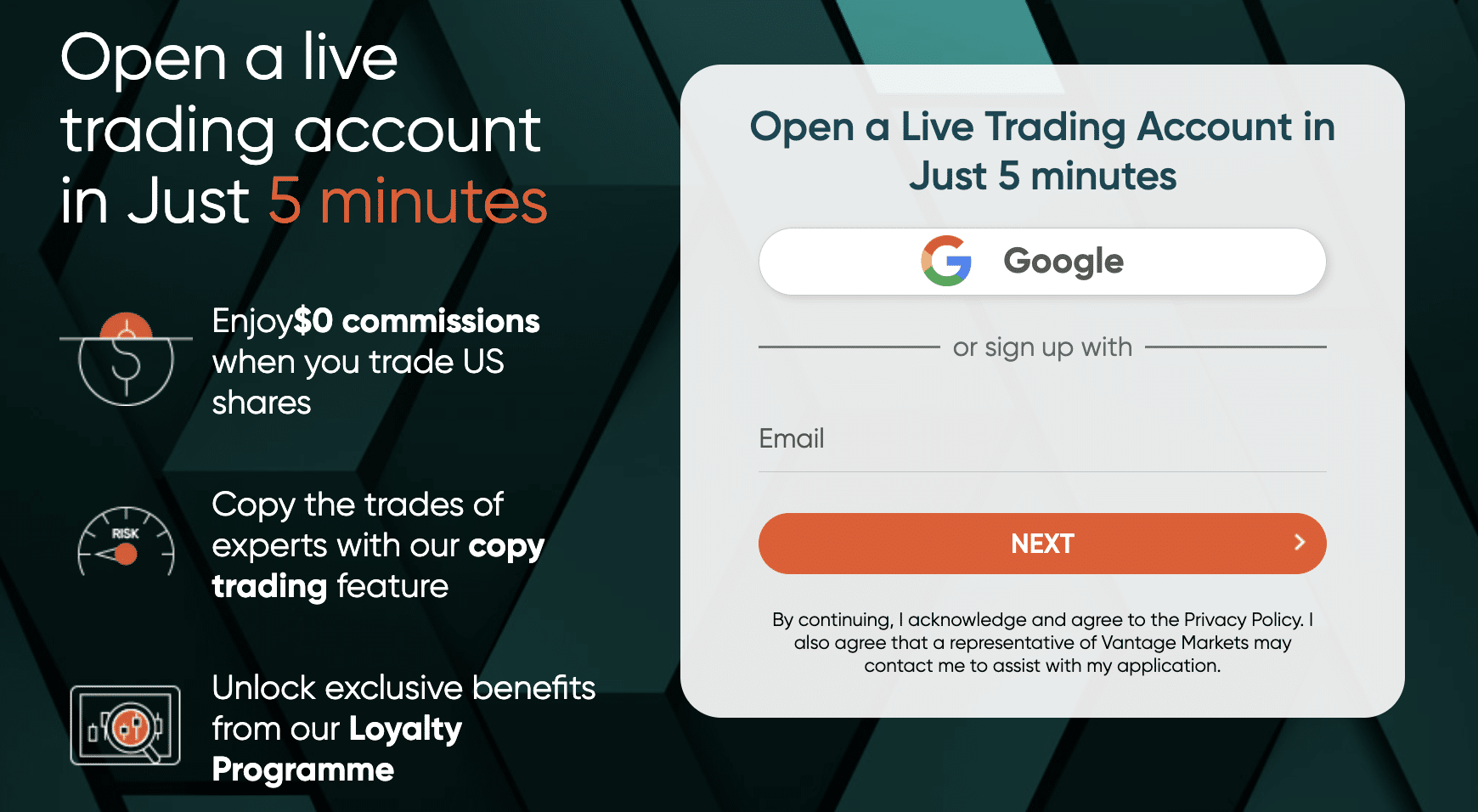 Open a live trading account in Just 5 minutes

Enjoy$0 commissions when you trade US shares

RISK

Copy the trades of experts with our copy trading feature

Unlock exclusive benefits from our Loyalty Programme

Open a Live Trading Account in Just 5 minutes

Google

or sign up with

Email

NEXT

By continuing, I acknowledge and agree to the Privacy Policy. I also agree that a representative of Vantage Markets may contact me to assist with my application.